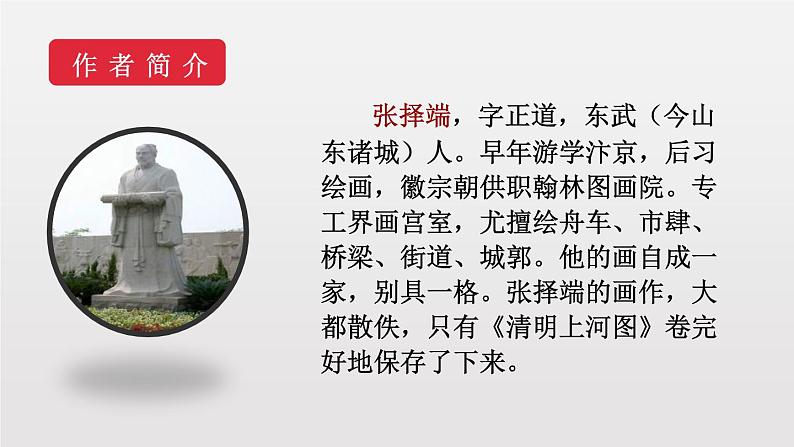 作者简介

张择端，字正道，东武（今山东诸城）人。早年游学汴京，后习绘画，徽宗朝供职翰林图画院。专工界画宫室，尤擅绘舟车、市肆、桥梁、街道、城郭。他的画自成一家，别具一格。张择端的画作，大都散佚，只有《清明上河图》卷完好地保存了下来。